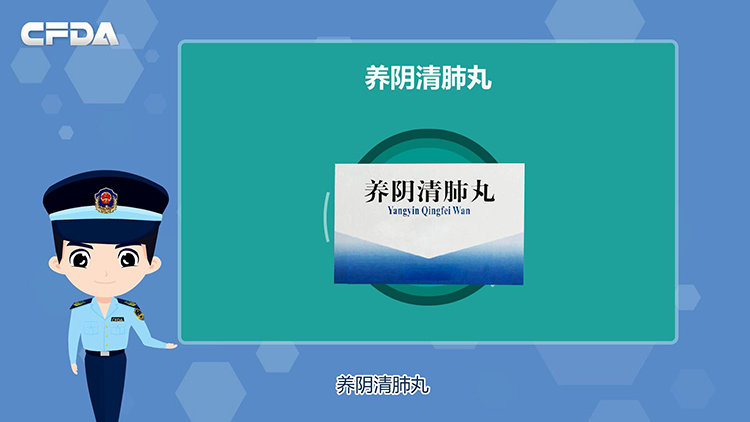 CFDA

养阴清肺丸

养阴清肺丸
Yangyin Qingfei Wan

CFDA

养阴清肺丸